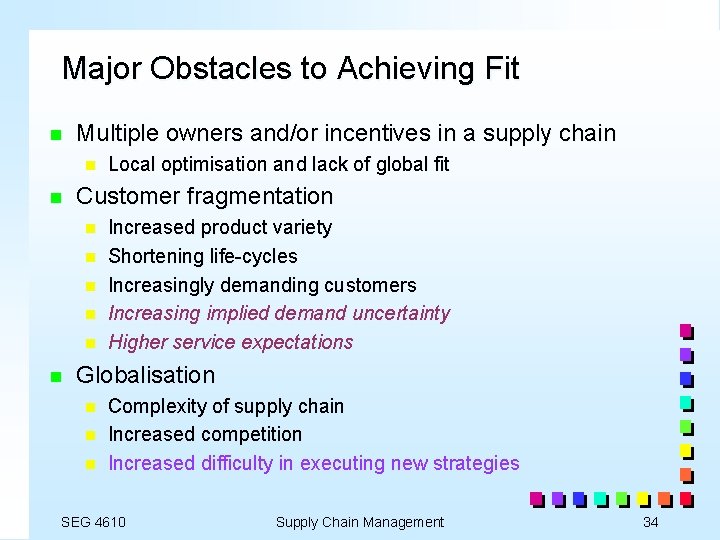 Major Obstacles to Achieving Fit

Multiple owners and/or incentives in a supply chain

Local optimisation and lack of global fit

Customer fragmentation

Increased product variety

Shortening life-cycles

Increasingly demanding customers

Increasing implied demand uncertainty

Higher service expectations

Globalisation

Complexity of supply chain

Increased competition

Increased difficulty in executing new strategies

SEG 4610

Supply Chain Management

34